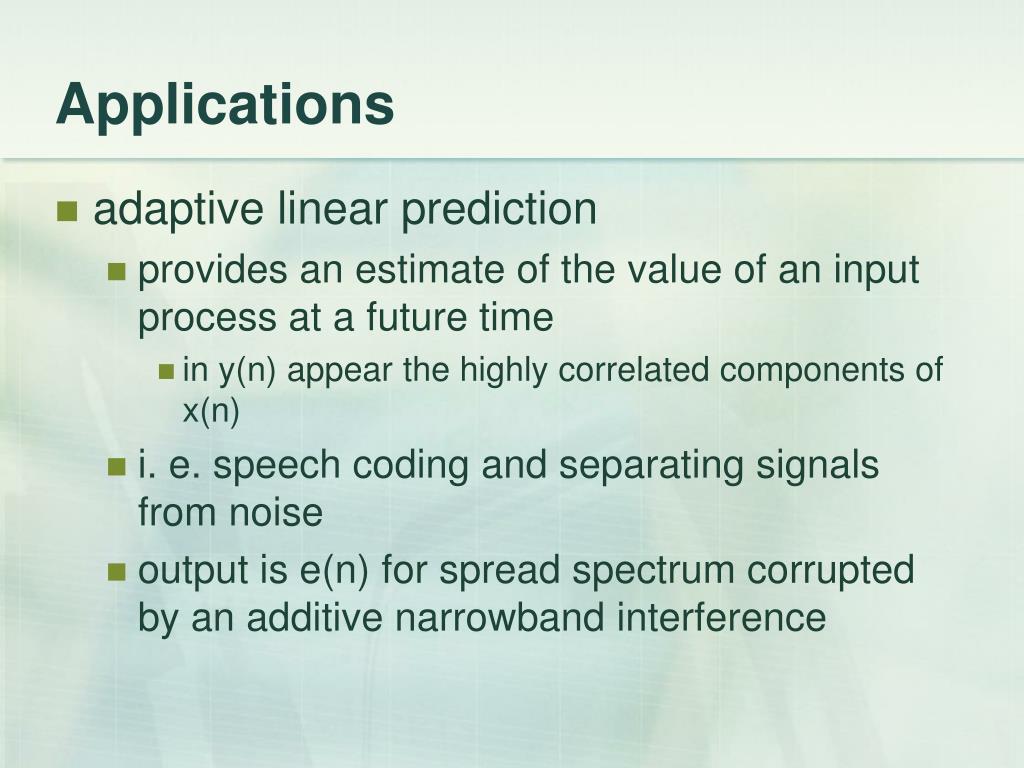 Applications

- adaptive linear prediction
  - provides an estimate of the value of an input process at a future time
    - in y(n) appear the highly correlated components of x(n)
  - i. e. speech coding and separating signals from noise
  - output is e(n) for spread spectrum corrupted by an additive narrowband interference